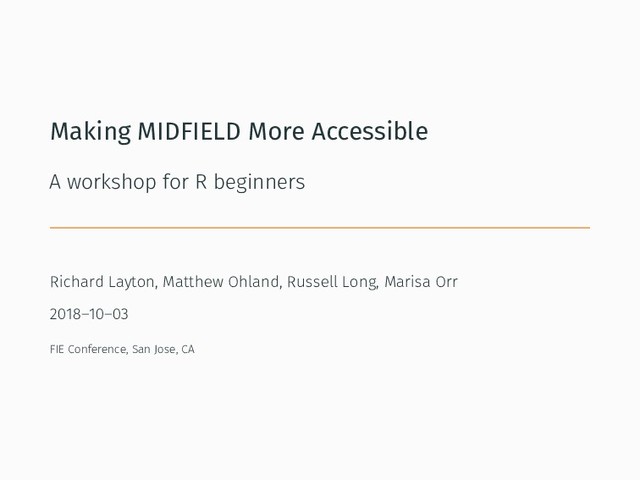 Making MIDFIELD More Accessible

A workshop for R beginners

Richard Layton, Matthew Ohland, Russell Long, Marisa Orr

2018–10–03

FIE Conference, San Jose, CA